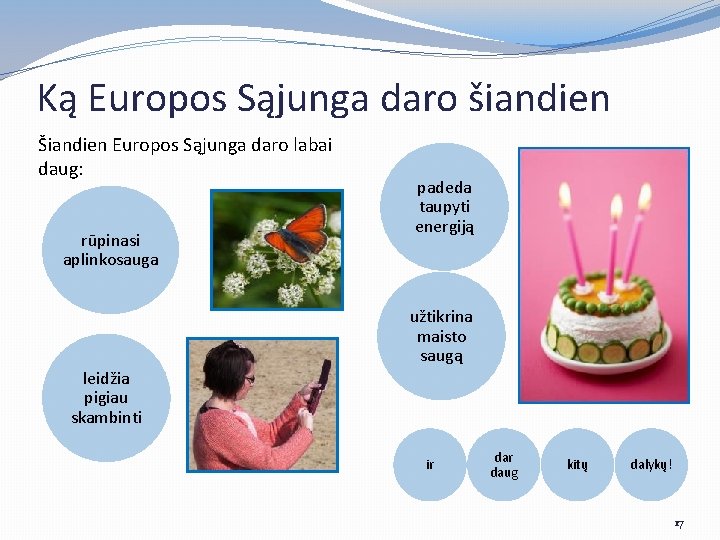 Ką Europos Sąjunga daro šiandien

Šiandien Europos Sąjunga daro labai daug:

rūpinasi aplinkosauga

leidžia pigiau skambinti

padeda taupyti energiją

užtikrina maisto saugą

ir

dar daug

kitų

dalykų!

17